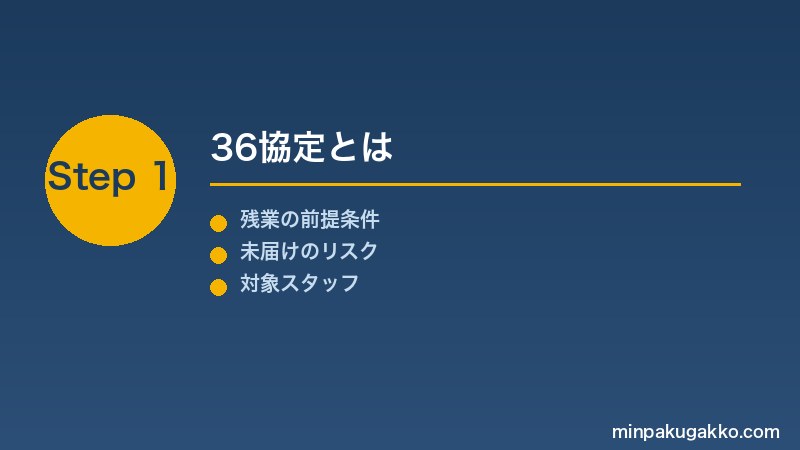 Step 1

36協定とは

残業の前提条件
未届けのリスク
対象スタッフ

minpakugakko.com